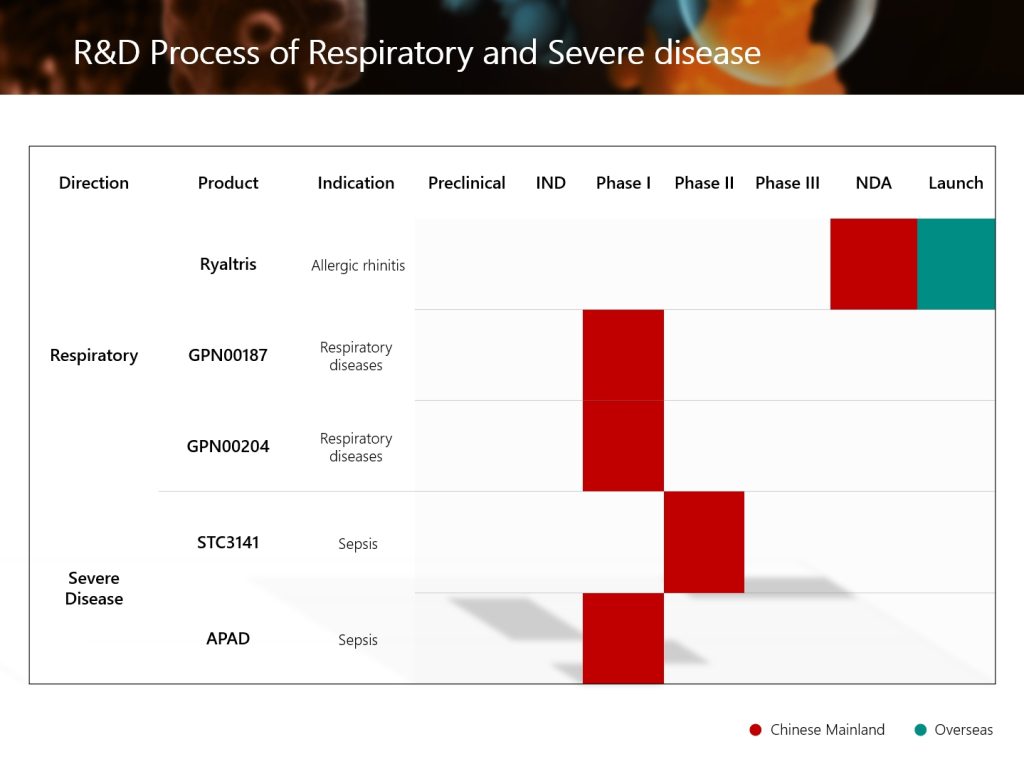 R&D Process of Respiratory and Severe disease

| Direction | Product | Indication | Preclinical | IND | Phase I | Phase II | Phase III | NDA | Launch |
|---|---|---|---|---|---|---|---|---|---|
| Respiratory | Ryaltris | Allergic rhinitis | | | | | | | |
| | GPN00187 | Respiratory diseases | | | | | | | |
| | GPN00204 | Respiratory diseases | | | | | | | |
| Severe Disease | STC3141 | Sepsis | | | | | | | |
| | APAD | Sepsis | | | | | | | |

Chinese Mainland Overseas